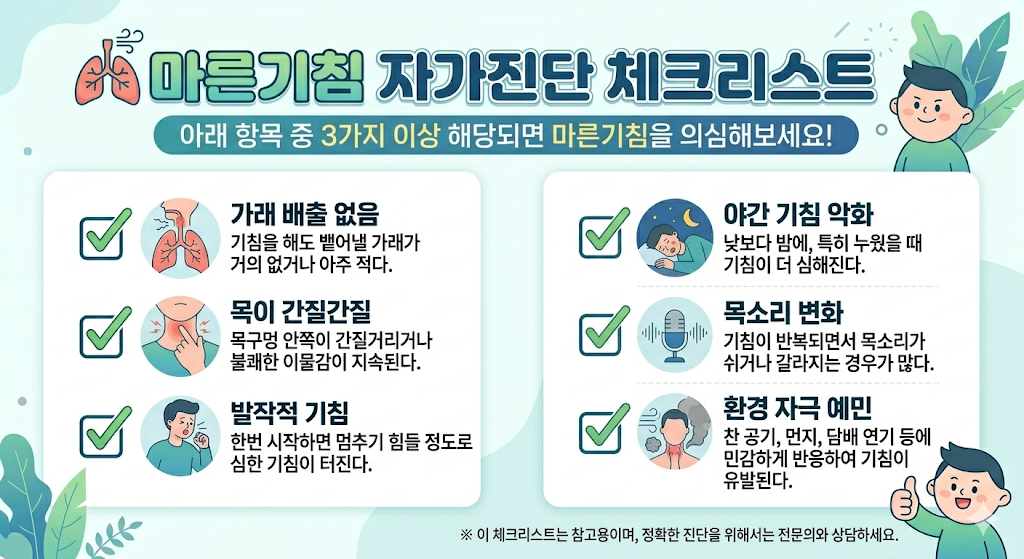 마른기침 자가진단 체크리스트

아래 항목 중 3가지 이상 해당되면 마른기침을 의심해보세요!

가래 배출 없음
기침을 해도 뱉어낼 가래가 거의 없거나 아주 적다.

목이 간질간질
목구멍 안쪽이 간질거리거나 불쾌한 이물감이 지속된다.

발작적 기침
한번 시작하면 멈추기 힘들 정도로 심한 기침이 터진다.

야간 기침 악화
낮보다 밤에, 특히 누웠을 때 기침이 더 심해진다.

목소리 변화
기침이 반복되면서 목소리가 쉬거나 갈라지는 경우가 많다.

환경 자극 예민
찬 공기, 먼지, 담배 연기 등에 민감하게 반응하여 기침이 유발된다.

※ 이 체크리스트는 참고용이며, 정확한 진단을 위해서는 전문의와 상담하세요.